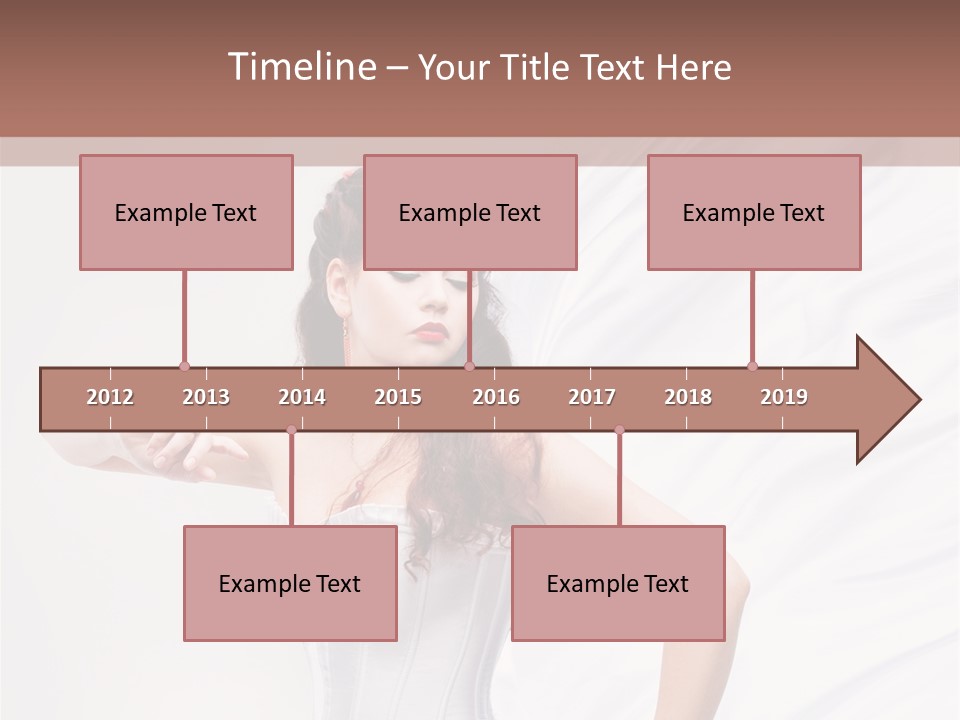 Timeline – Your Title Text Here

Example Text

Example Text

Example Text

2012 2013 2014 2015 2016 2017 2018 2019

Example Text

Example Text